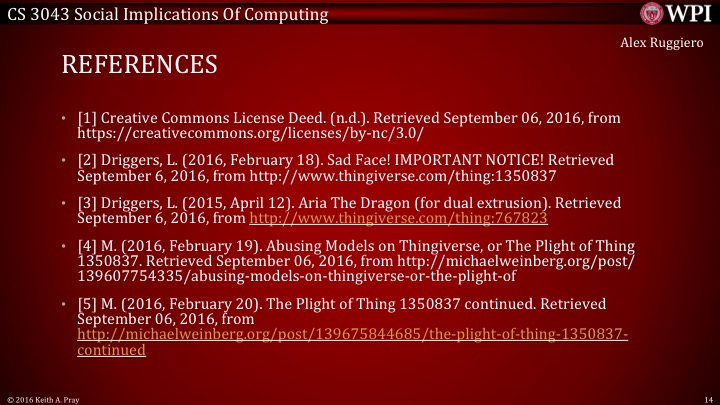 CS 3043 Social Implications Of Computing

WPI

Alex Ruggiero

REFERENCES

• [1] Creative Commons License Deed. (n.d.). Retrieved September 06, 2016, from https://creativecommons.org/licenses/by-nc/3.0/

• [2] Driggers, L. (2016, February 18). Sad Face! IMPORTANT NOTICE! Retrieved September 6, 2016, from http://www.thingiverse.com/thing:1350837

• [3] Driggers, L. (2015, April 12). Aria The Dragon (for dual extrusion). Retrieved September 6, 2016, from http://www.thingiverse.com/thing:767823

• [4] M. (2016, February 19). Abusing Models on Thingiverse, or The Plight of Thing 1350837. Retrieved September 06, 2016, from http://michaelweinberg.org/post/139607754335/abusing-models-on-thingiverse-or-the-plight-of

• [5] M. (2016, February 20). The Plight of Thing 1350837 continued. Retrieved September 06, 2016, from http://michaelweinberg.org/post/139675844685/the-plight-of-thing-1350837-continued

© 2016 Keith A. Pray

14